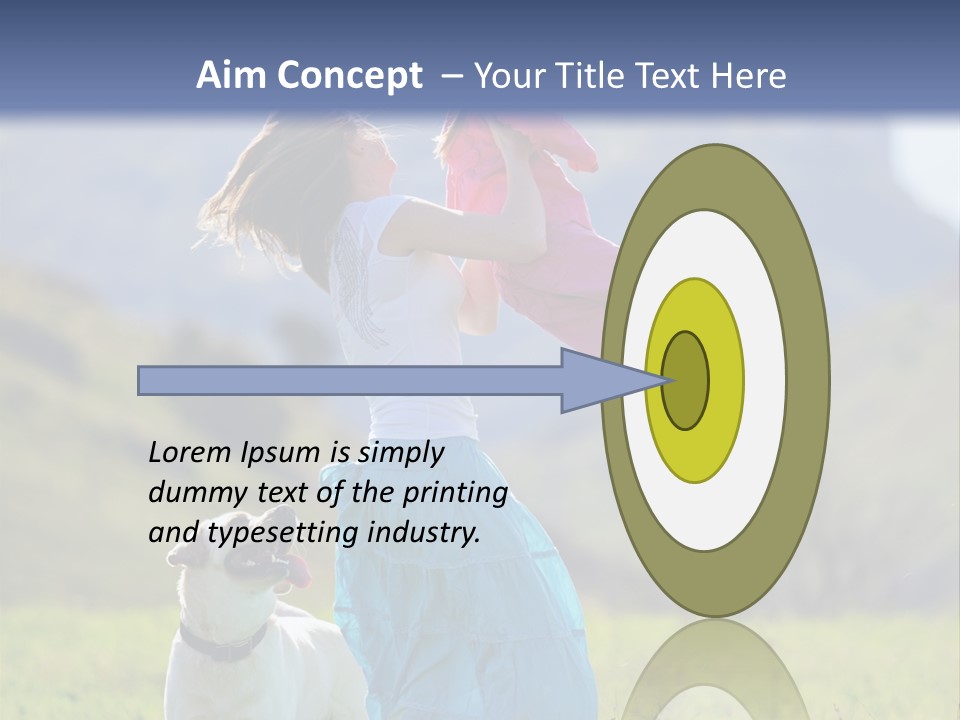 Aim Concept – Your Title Text Here

Lorem Ipsum is simply dummy text of the printing and typesetting industry.